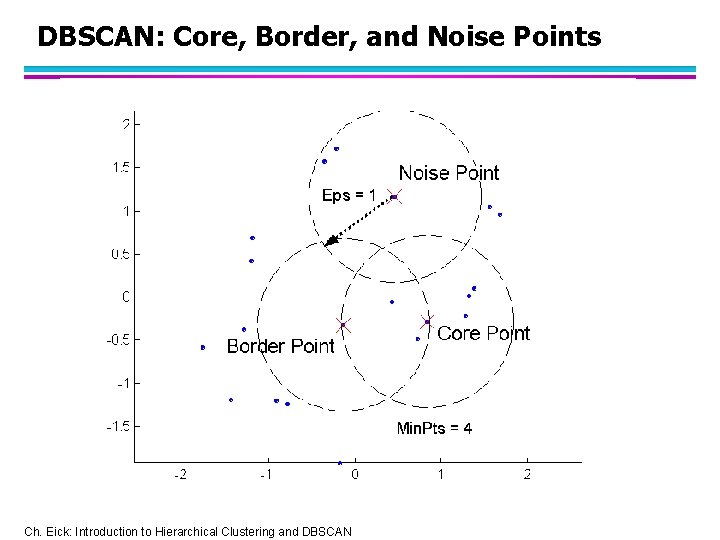 DBSCAN: Core, Border, and Noise Points

2
1.5
1
0.5
0
-0.5
-1
-1.5

-2
-1
0
1
2

Noise Point
Eps = 1
Border Point
Core Point
MinPts = 4

Ch. Eick: Introduction to Hierarchical Clustering and DBSCAN